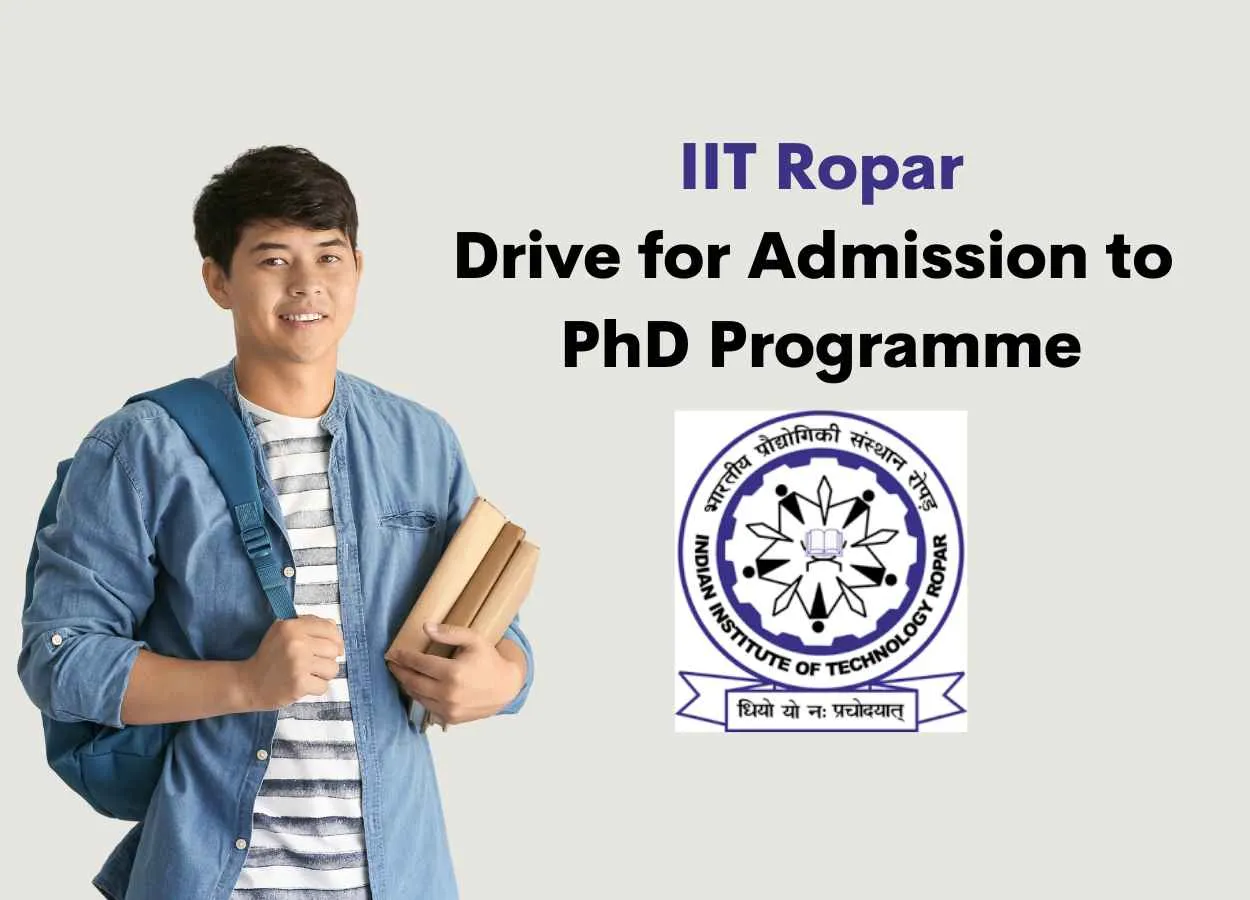 IIT Ropar
Drive for Admission to PhD Programme

भारतीय प्रौद्योगिकी संस्थान रोपड़
INDIAN INSTITUTE OF TECHNOLOGY ROPAR
धियो यो नः प्रचोदयात्